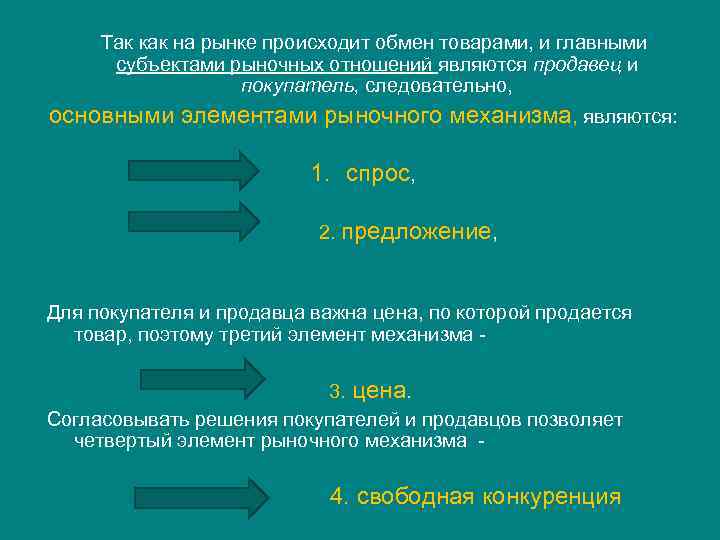 Так как на рынке происходит обмен товарами, и главными субъектами рыночных отношений являются продавец и покупатель, следовательно,

основными элементами рыночного механизма, являются:

1. спрос,

2. предложение,

Для покупателя и продавца важна цена, по которой продается товар, поэтому третий элемент механизма -

3. цена.

Согласовывать решения покупателей и продавцов позволяет четвертый элемент рыночного механизма -

4. свободная конкуренция